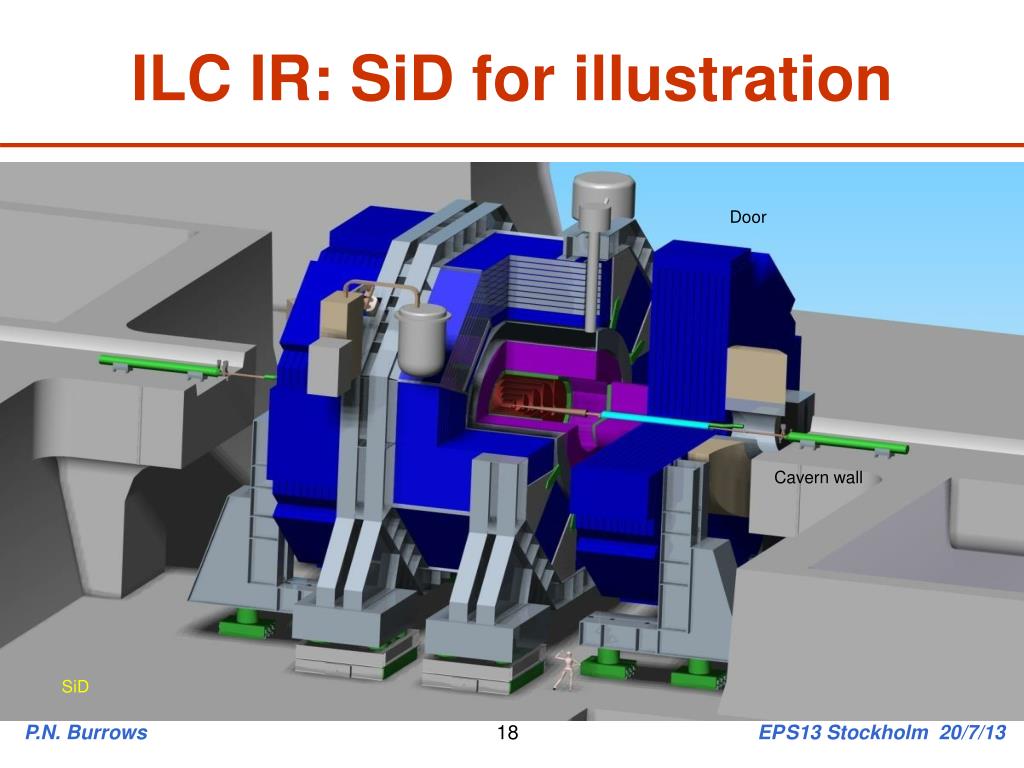 ILC IR: SiD for illustration

Door

Cavern wall

SiD

P.N. Burrows

18

EPS13 Stockholm 20/7/13